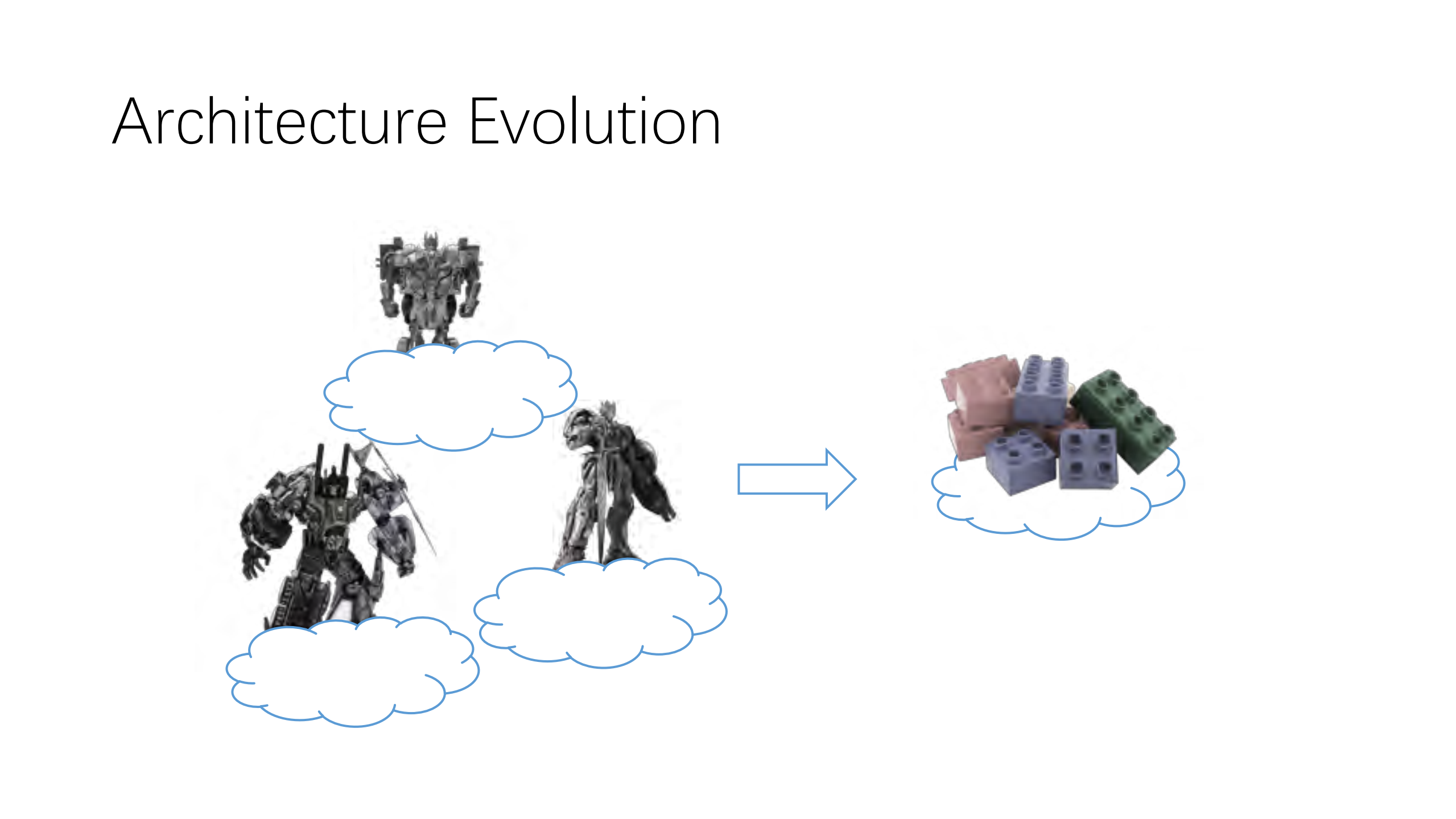 Architecture Evolution